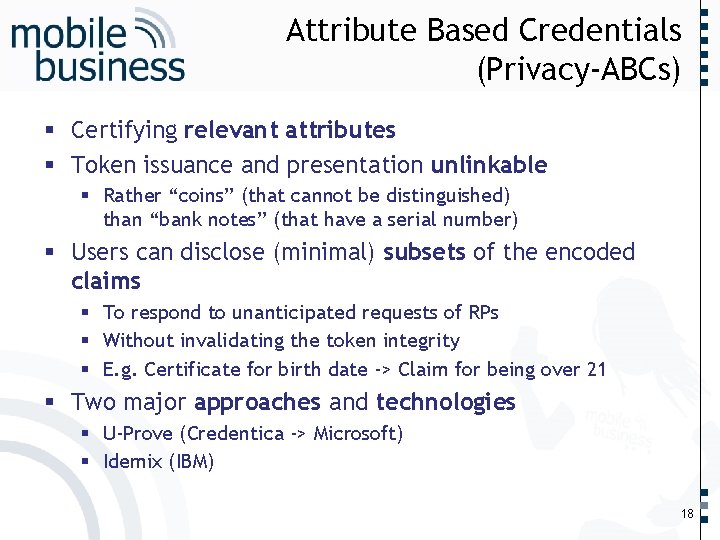 mobile business

Attribute Based Credentials (Privacy-ABCs)

▪ Certifying relevant attributes
▪ Token issuance and presentation unlinkable
  ▪ Rather “coins” (that cannot be distinguished) than “bank notes” (that have a serial number)
▪ Users can disclose (minimal) subsets of the encoded claims
  ▪ To respond to unanticipated requests of RPs
  ▪ Without invalidating the token integrity
  ▪ E.g. Certificate for birth date -> Claim for being over 21
▪ Two major approaches and technologies
  ▪ U-Prove (Credentica -> Microsoft)
  ▪ Idemix (IBM)

mobile business

18